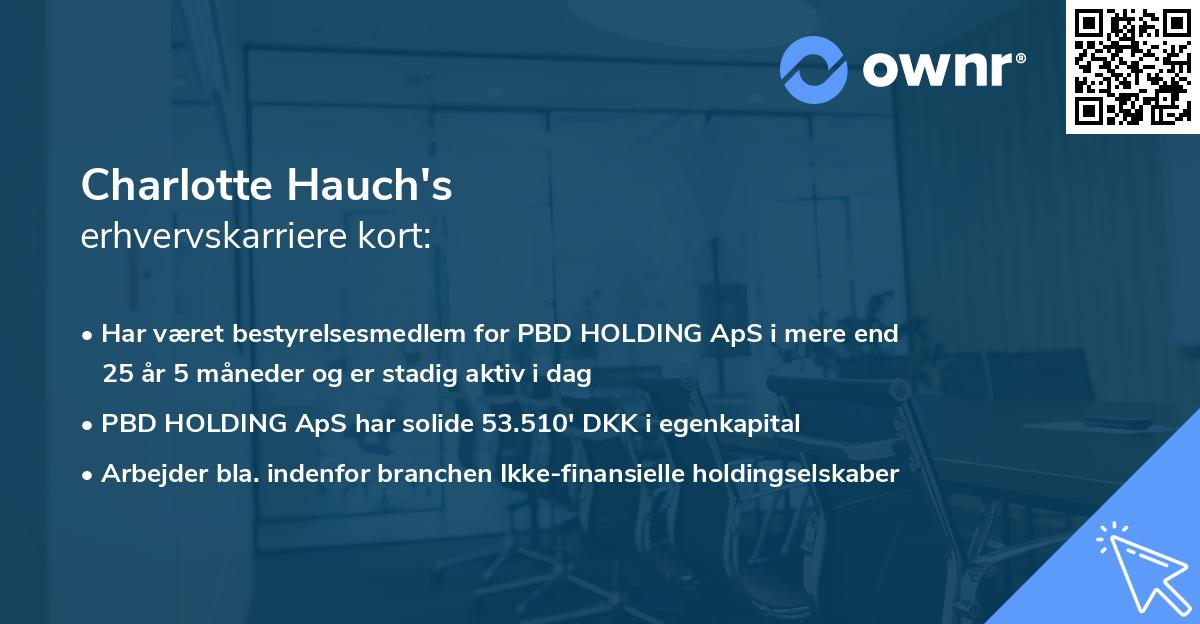 ownr®

Charlotte Hauch's
erhvervskarriere kort:

• Har været bestyrelsesmedlem for PBD HOLDING ApS i mere end 25 år 5 måneder og er stadig aktiv i dag
• PBD HOLDING ApS har solide 53.510' DKK i egenkapital
• Arbejder bla. indenfor branchen Ikke-finansielle holdingselskaber